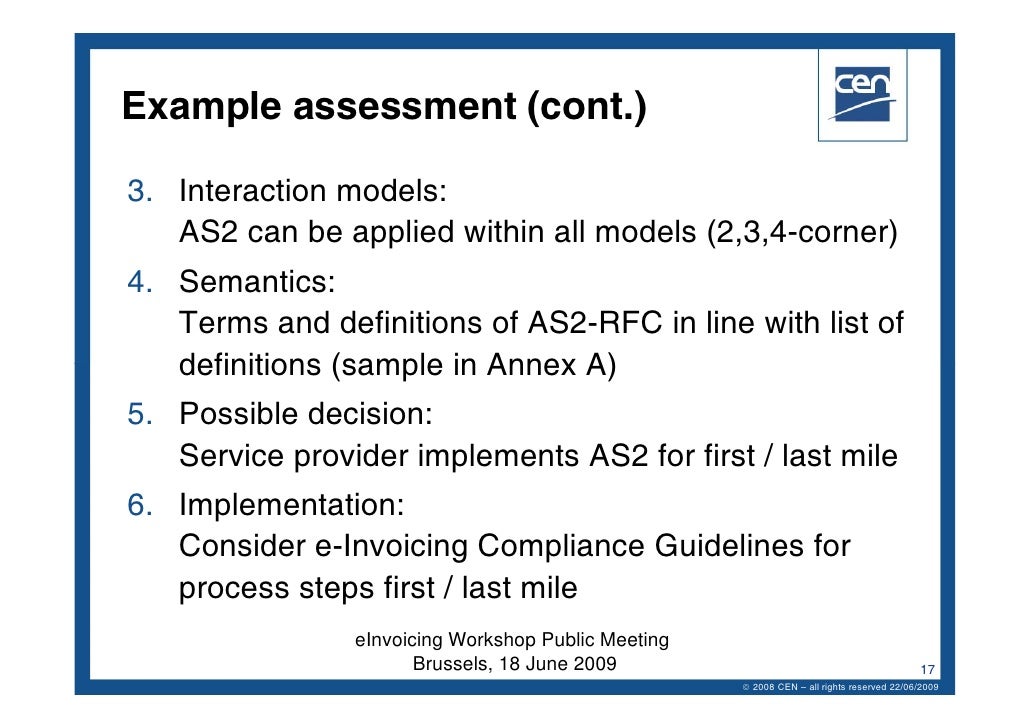 Example assessment (cont.)

cen

3. Interaction models:
AS2 can be applied within all models (2,3,4-corner)

4. Semantics:
Terms and definitions of AS2-RFC in line with list of definitions (sample in Annex A)

5. Possible decision:
Service provider implements AS2 for first / last mile

6. Implementation:
Consider e-Invoicing Compliance Guidelines for process steps first / last mile

eInvoicing Workshop Public Meeting
Brussels, 18 June 2009

17

© 2008 CEN – all rights reserved 22/06/2009